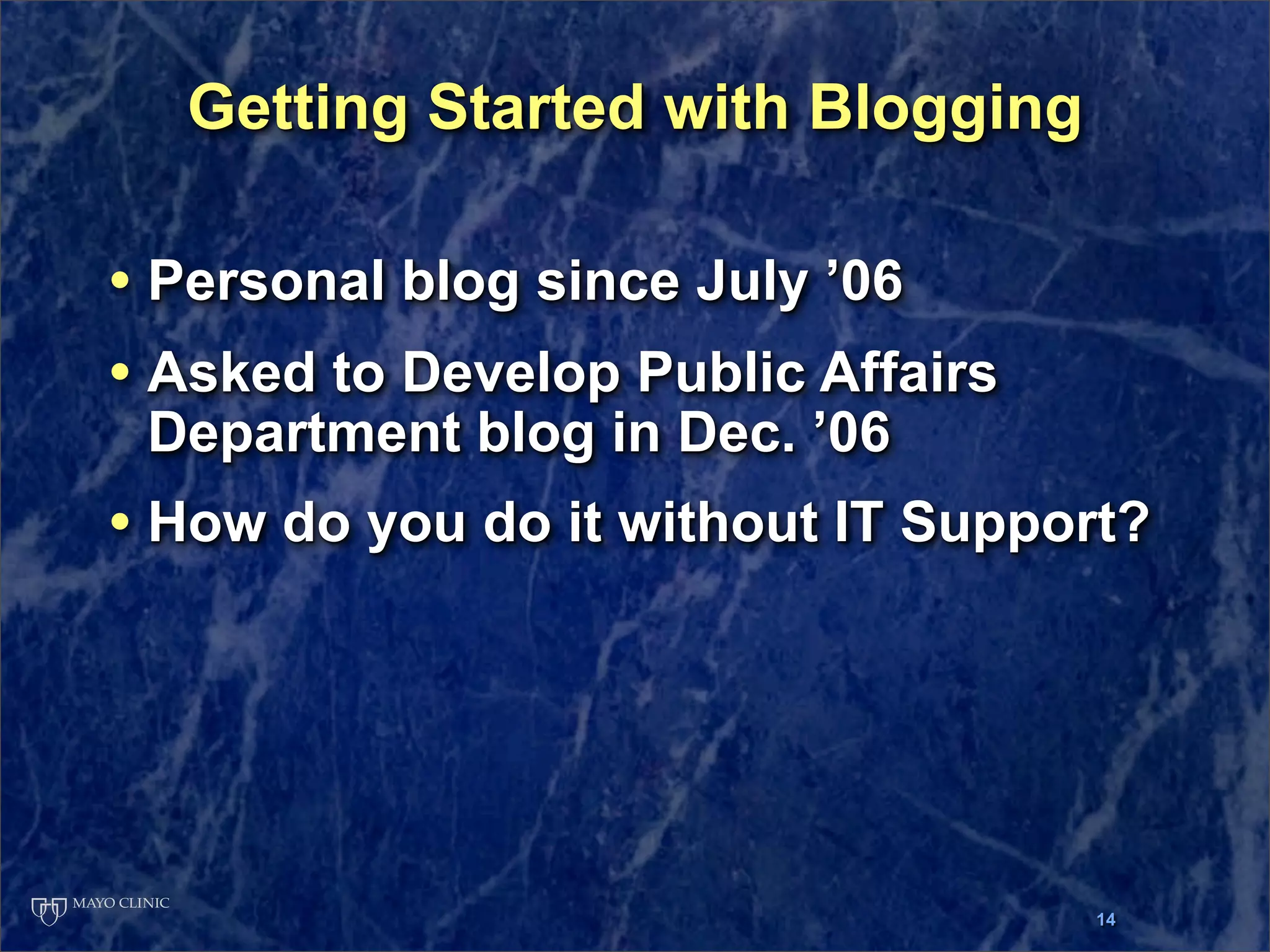 Getting Started with Blogging

• Personal blog since July ’06

• Asked to Develop Public Affairs Department blog in Dec. ’06

• How do you do it without IT Support?

MAYO CLINIC

14